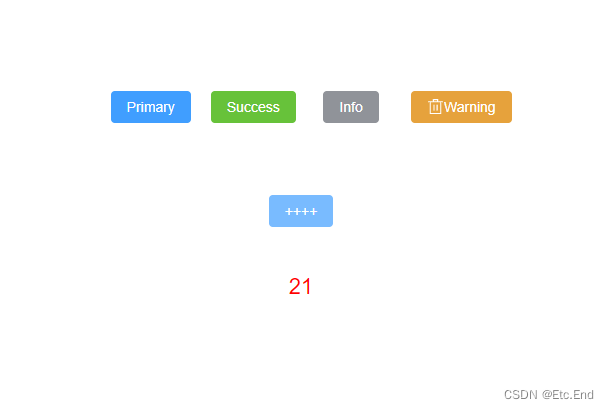 Primary Success Info Warning

++++

21

CSDN @Etc.End